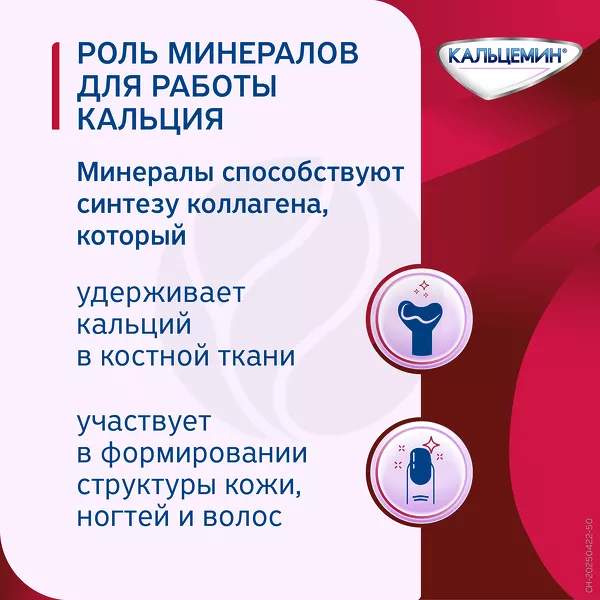 РОЛЬ МИНЕРАЛОВ ДЛЯ РАБОТЫ КАЛЬЦИЯ

КАЛЬЦЕМИН®

Минералы способствуют синтезу коллагена, который

удерживает кальций в костной ткани

участвует в формировании структуры кожи, ногтей и волос

CH-20250422-50